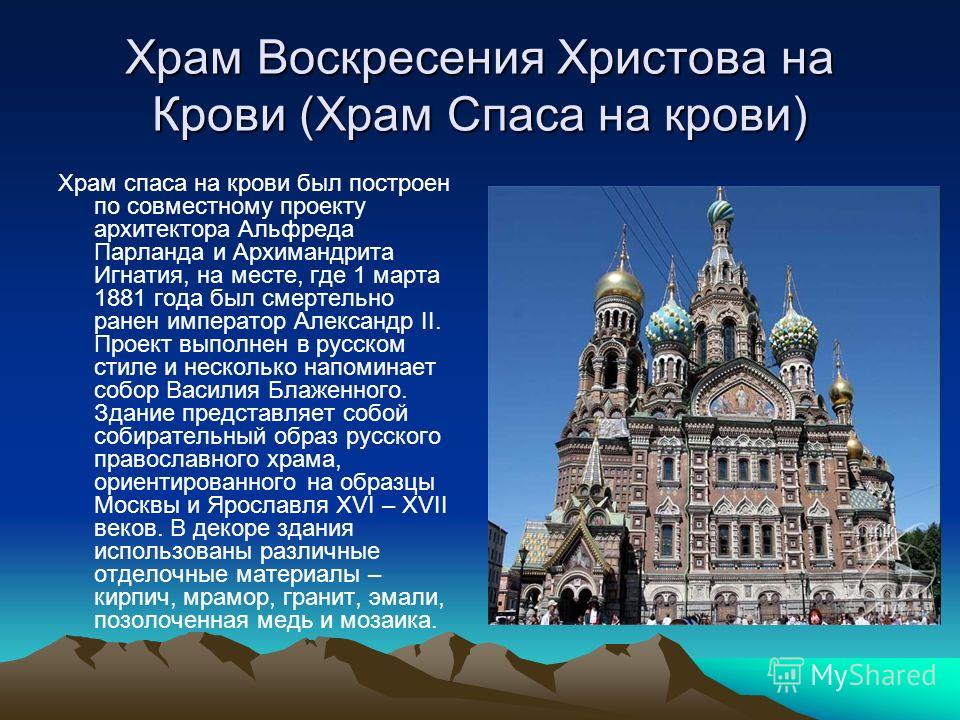 Храм Воскресения Христова на Крови (Храм Спаса на крови)

Храм спаса на крови был построен по совместному проекту архитектора Альфреда Парланда и Архимандрита Игнатия, на месте, где 1 марта 1881 года был смертельно ранен император Александр II. Проект выполнен в русском стиле и несколько напоминает собор Василия Блаженного. Здание представляет собой собирательный образ русского православного храма, ориентированного на образцы Москвы и Ярославля XVI – XVII веков. В декоре здания использованы различные отделочные материалы – кирпич, мрамор, гранит, эмали, позолоченная медь и мозаика.

MyShared